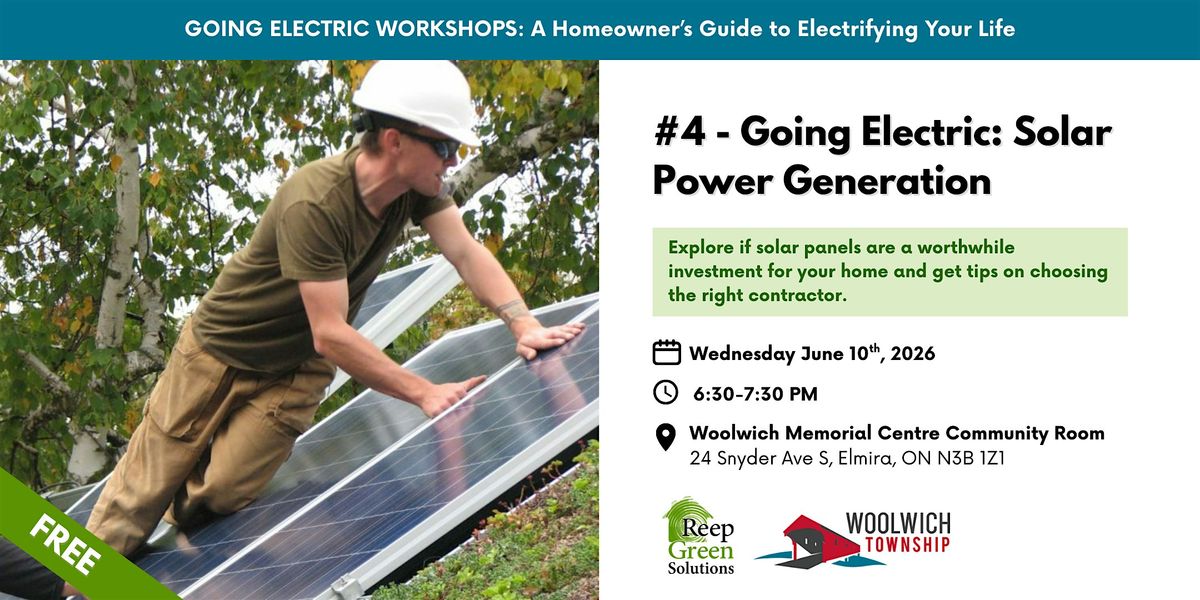 GOING ELECTRIC WORKSHOPS: A Homeowner's Guide to Electrifying Your Life

#4 - Going Electric: Solar Power Generation

Explore if solar panels are a worthwhile investment for your home and get tips on choosing the right contractor.

Wednesday June 10$^{th}$, 2026

6:30-7:30 PM

Woolwich Memorial Centre Community Room
24 Snyder Ave S, Elmira, ON N3B 1Z1

FREE

Reep Green Solutions

WOOLWICH TOWNSHIP